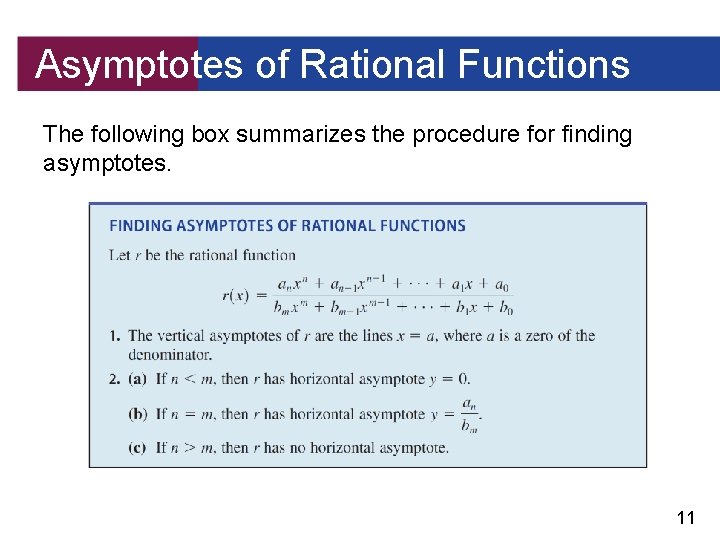 Asymptotes of Rational Functions

The following box summarizes the procedure for finding asymptotes.

FINDING ASYMPTOTES OF RATIONAL FUNCTIONS

Let $r$ be the rational function

$r(x) = \frac{a_n x^n + a_{n-1}x^{n-1} + \cdots + a_1 x + a_0}{b_m x^m + b_{m-1}x^{m-1} + \cdots + b_1 x + b_0}$

1. The vertical asymptotes of $r$ are the lines $x = a$, where $a$ is a zero of the denominator.

2. (a) If $n < m$, then $r$ has horizontal asymptote $y = 0$.

(b) If $n = m$, then $r$ has horizontal asymptote $y = \frac{a_n}{b_m}$.

(c) If $n > m$, then $r$ has no horizontal asymptote.

11